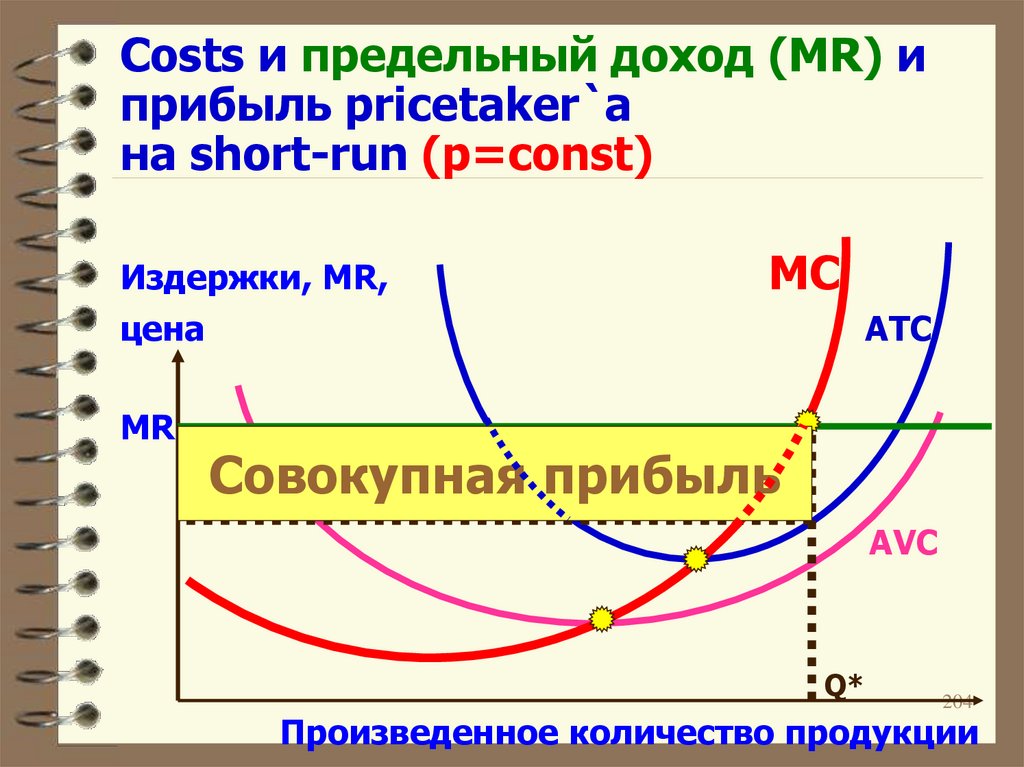 Costs и предельный доход (MR) и прибыль pricetaker`а на short-run (p=const)

Издержки, MR, цена

MC

ATC

MR

Совокупная прибыль

AVC

Q*

204

Произведенное количество продукции